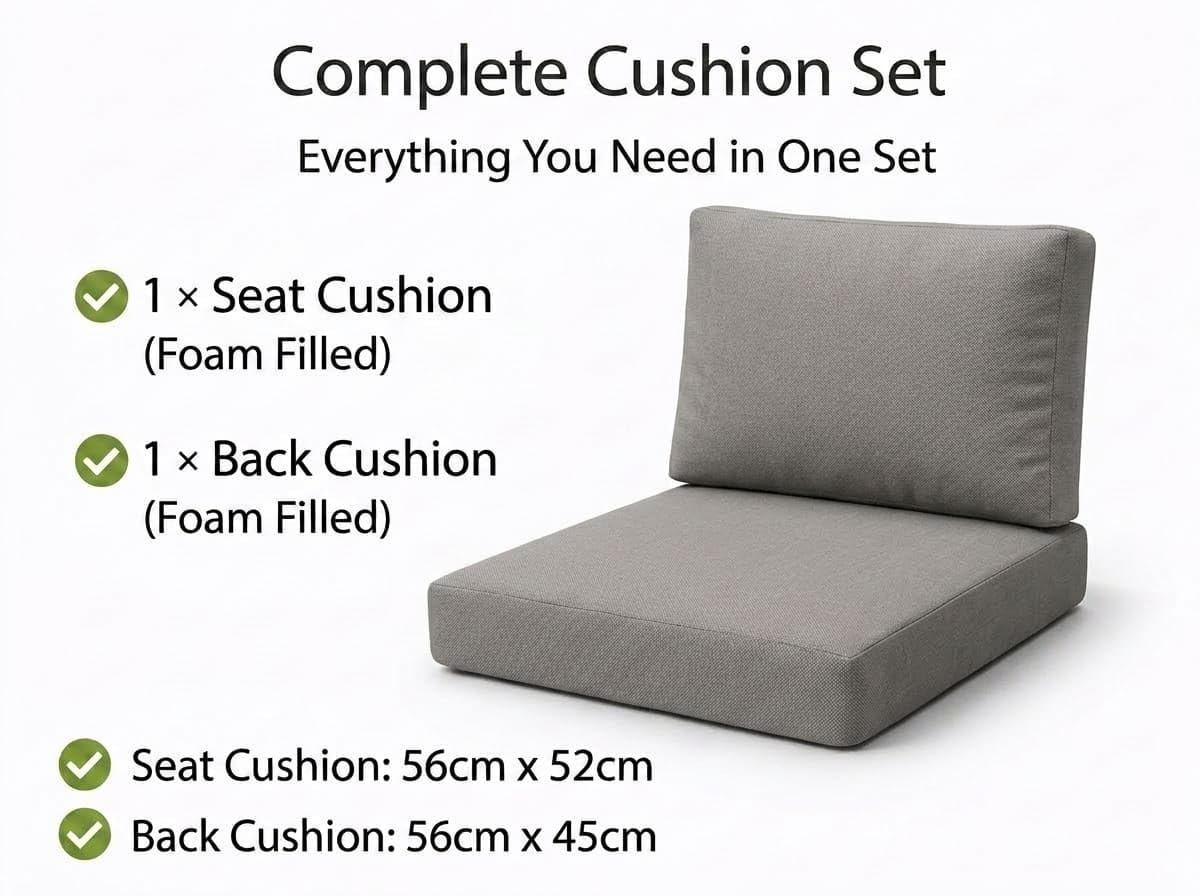 Complete Cushion Set

Everything You Need in One Set

1 × Seat Cushion
(Foam Filled)

1 × Back Cushion
(Foam Filled)

Seat Cushion: 56cm x 52cm

Back Cushion: 56cm x 45cm